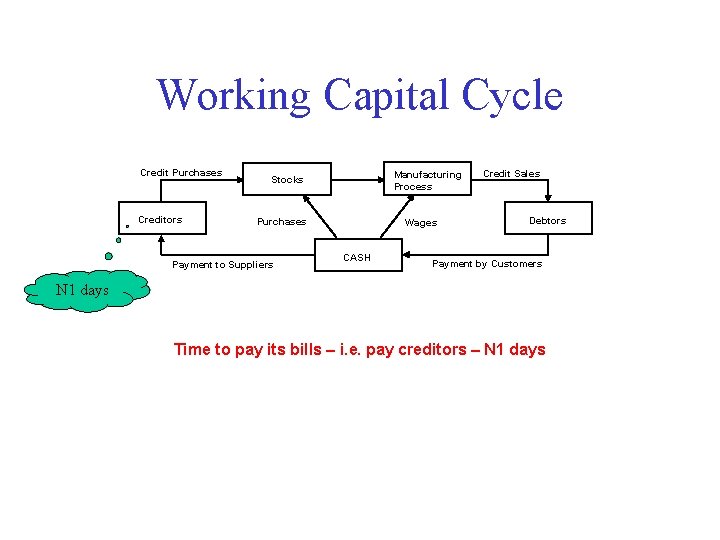 Working Capital Cycle

Credit Purchases

Stocks

Manufacturing Process

Credit Sales

Creditors

Purchases

Wages

Debtors

CASH

Payment to Suppliers

Payment by Customers

N1 days

Time to pay its bills – i.e. pay creditors – N1 days